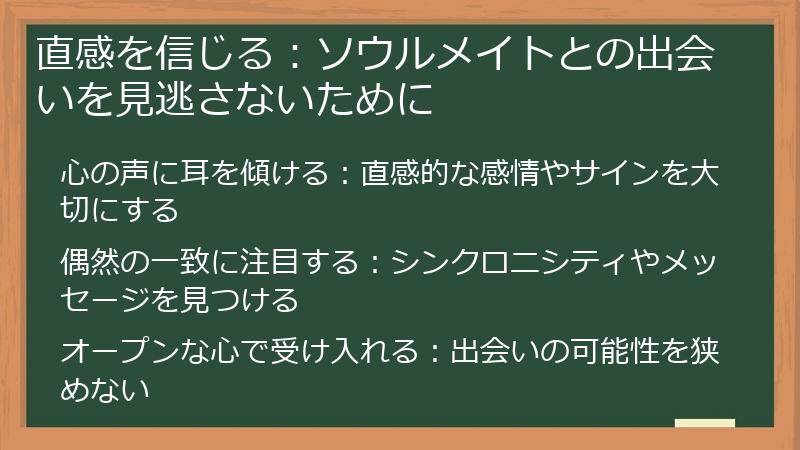 直感を信じる：ソウルメイトとの出会いを見逃さないために

心の声に耳を傾ける：直感的な感情やサインを大切にする

偶然の一致に注目する：シンクロニシティやメッセージを見つける

オープンな心で受け入れる：出会いの可能性を狭めない